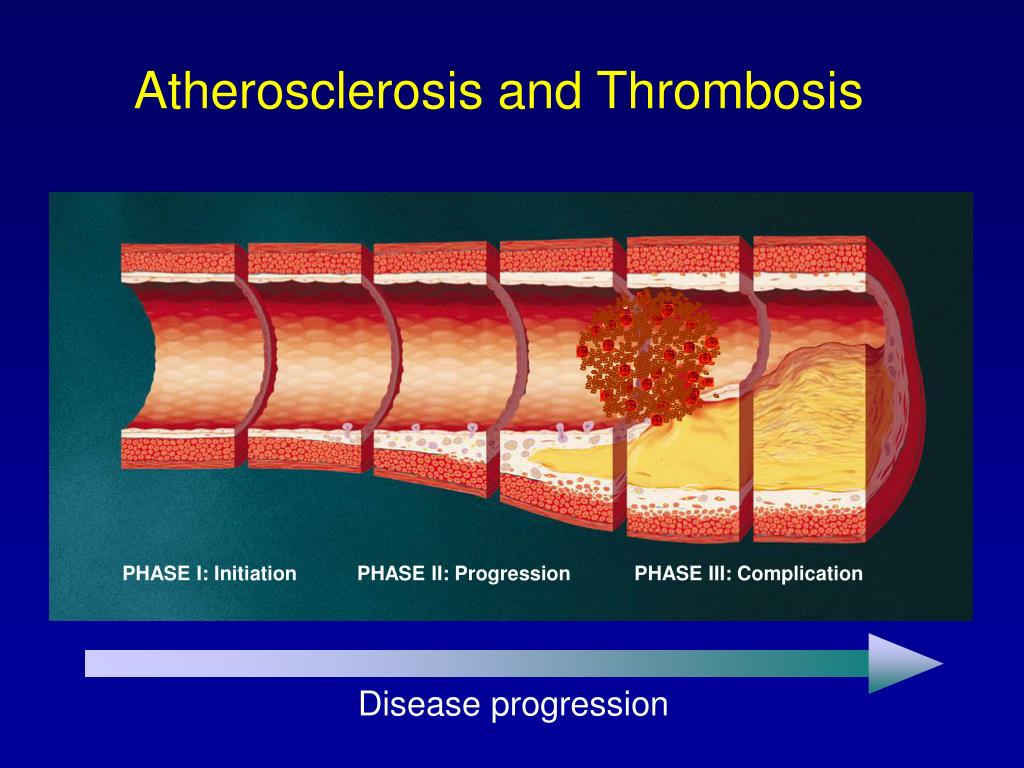 Atherosclerosis and Thrombosis

PHASE I: Initiation

PHASE II: Progression

PHASE III: Complication

Disease progression